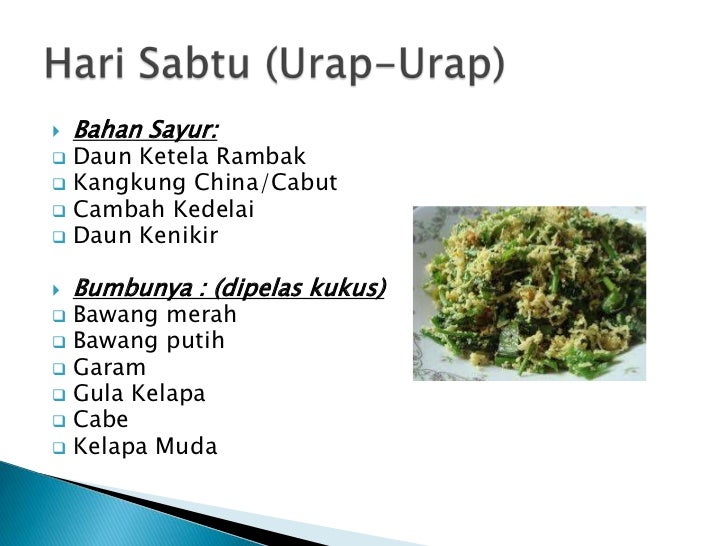 Hari Sabtu (Urap-Urap)

Bahan Sayur:
Daun Ketela Rambak
Kangkung China/Cabut
Cambah Kedelai
Daun Kenikir

Bumbunya : (dipelas kukus)
Bawang merah
Bawang putih
Garam
Gula Kelapa
Cabe
Kelapa Muda